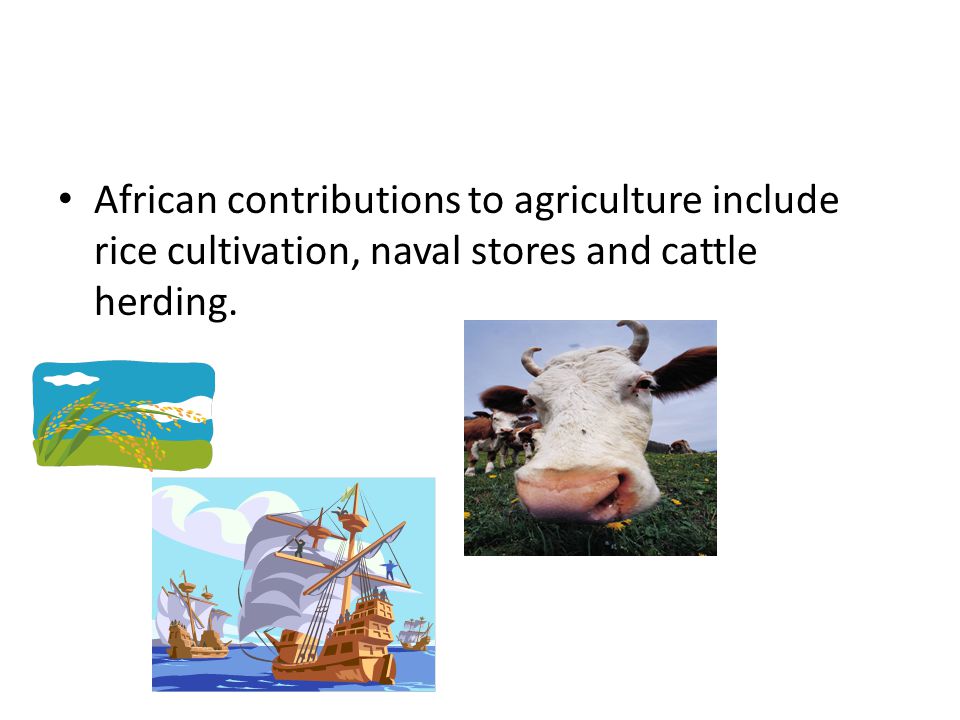 • African contributions to agriculture include rice cultivation, naval stores and cattle herding.